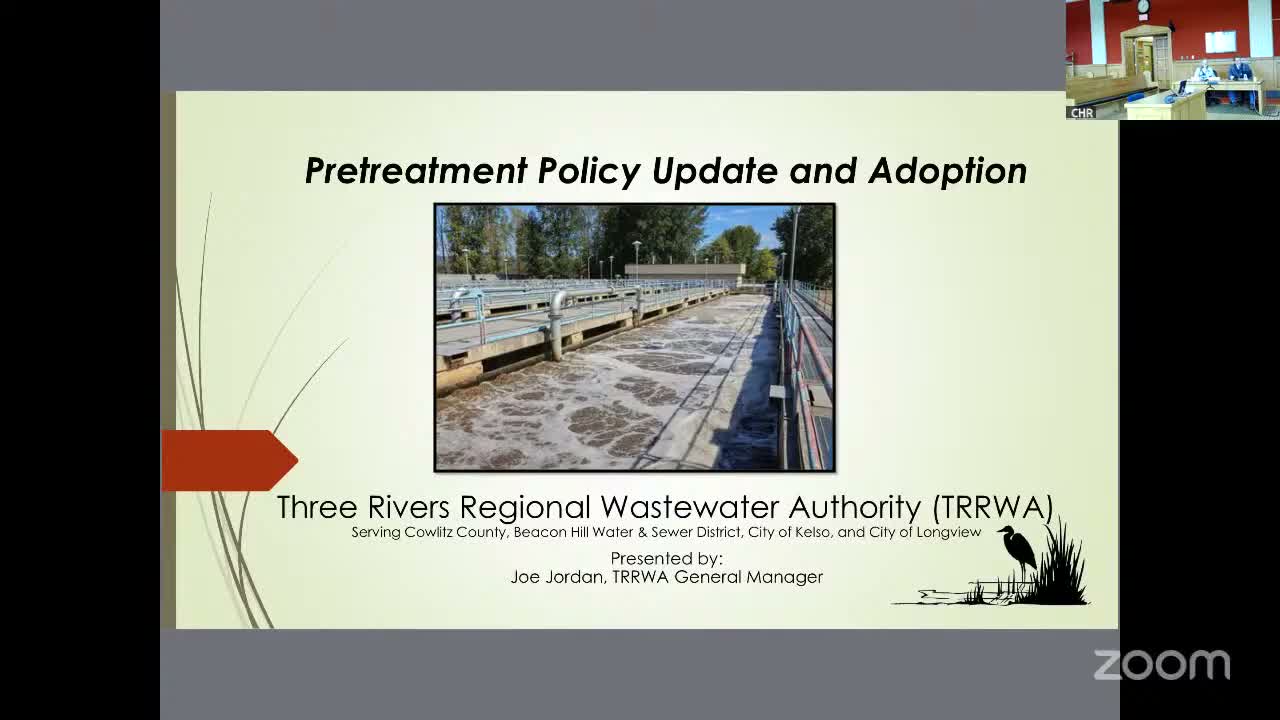 CHR

Pretreatment Policy Update and Adoption

Three Rivers Regional Wastewater Authority (TRRWA)
Serving Cowlitz County, Beacon Hill Water & Sewer District, City of Kelso, and City of Longview

Presented by:
Joe Jordan, TRRWA General Manager

zoom